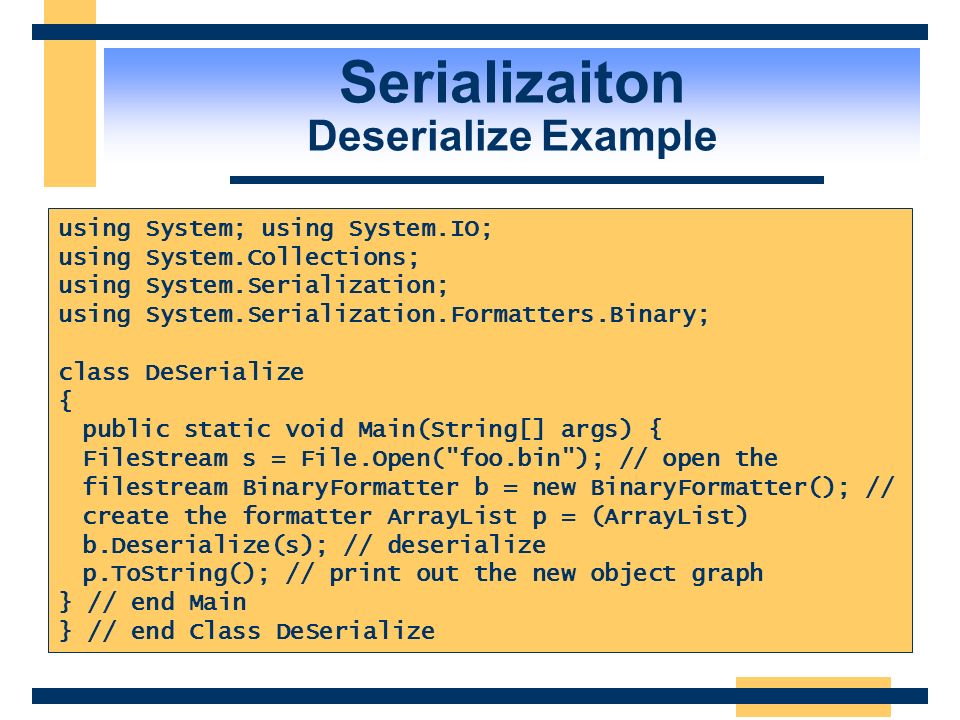 Serializaiton
Deserialize Example

using System; using System.IO;
using System.Collections;
using System.Serialization;
using System.Serialization.Formatters.Binary;

class DeSerialize
{
public static void Main(String[] args) {
FileStream s = File.Open("foo.bin"); // open the
filestream BinaryFormatter b = new BinaryFormatter(); //
create the formatter ArrayList p = (ArrayList)
b.Deserialize(s); // deserialize
p.ToString(); // print out the new object graph
} // end Main
} // end Class DeSerialize